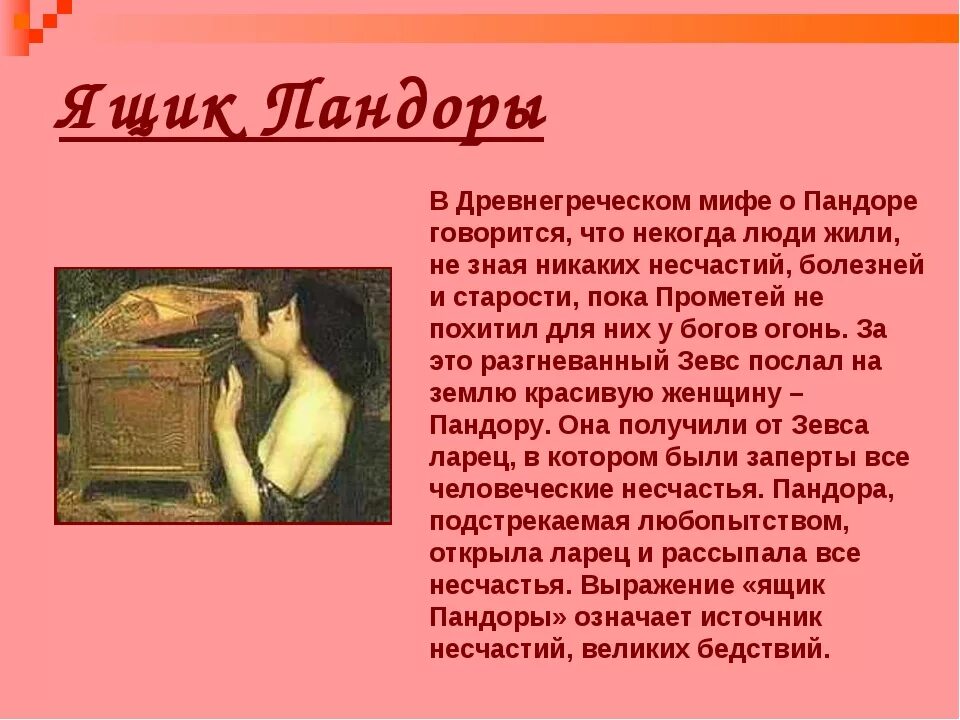 Ящик Пандоры

В Древнегреческом мифе о Пандоре говорится, что некогда люди жили, не зная никаких несчастий, болезней и старости, пока Прометей не похитил для них у богов огонь. За это разгневанный Зевс послал на землю красивую женщину – Пандору. Она получили от Зевса ларец, в котором были заперты все человеческие несчастья. Пандора, подстрекаемая любопытством, открыла ларец и рассыпала все несчастья. Выражение «ящик Пандоры» означает источник несчастий, великих бедствий.